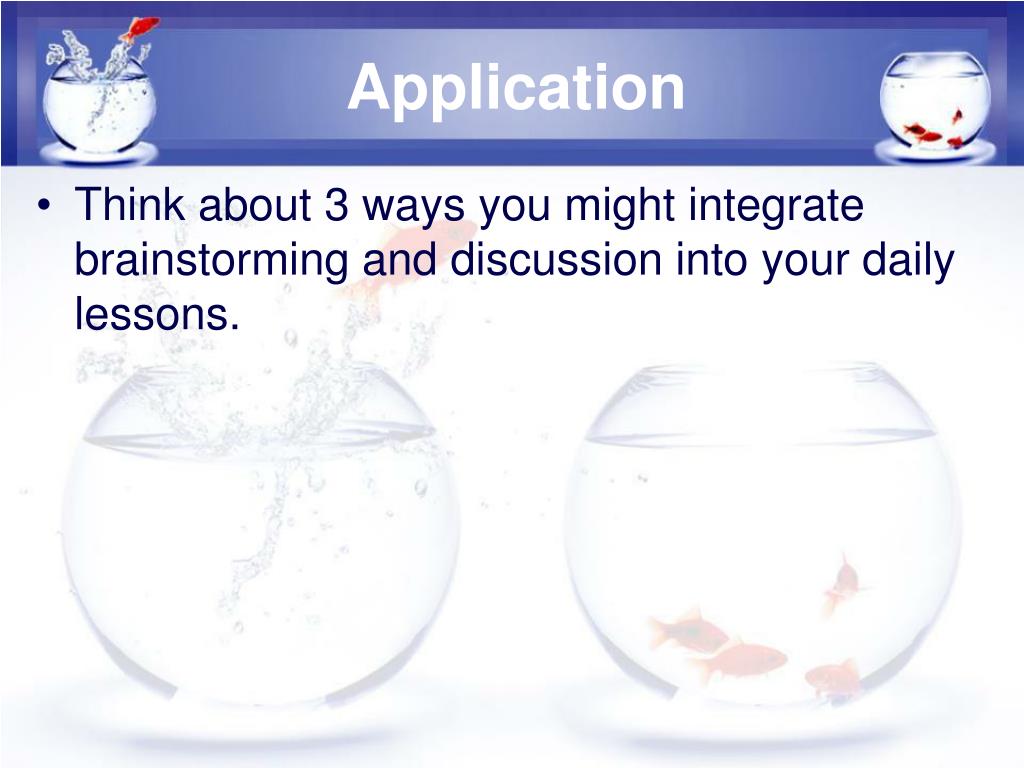 Application

• Think about 3 ways you might integrate brainstorming and discussion into your daily lessons.